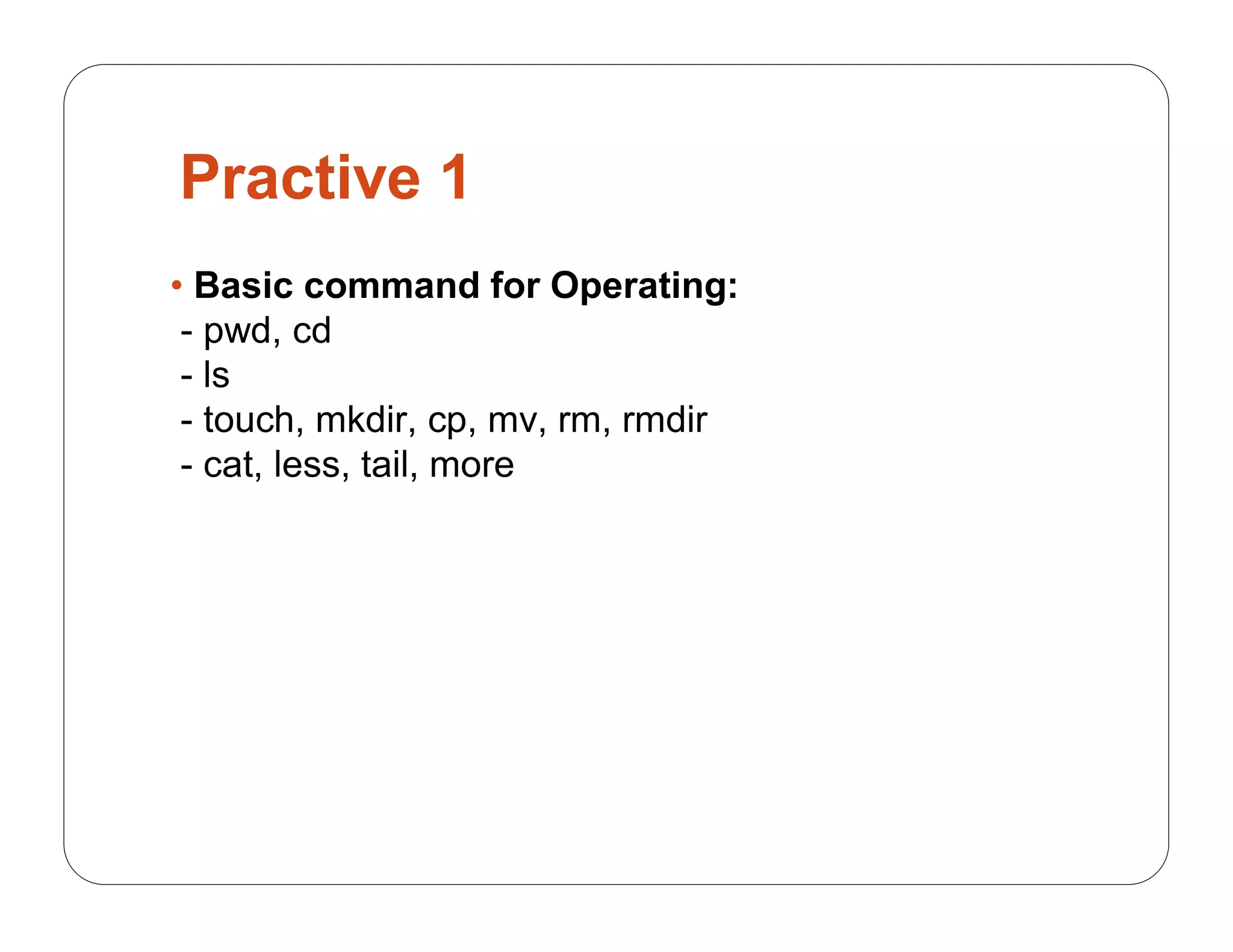 Practive 1

• Basic command for Operating:
- pwd, cd
- ls
- touch, mkdir, cp, mv, rm, rmdir
- cat, less, tail, more